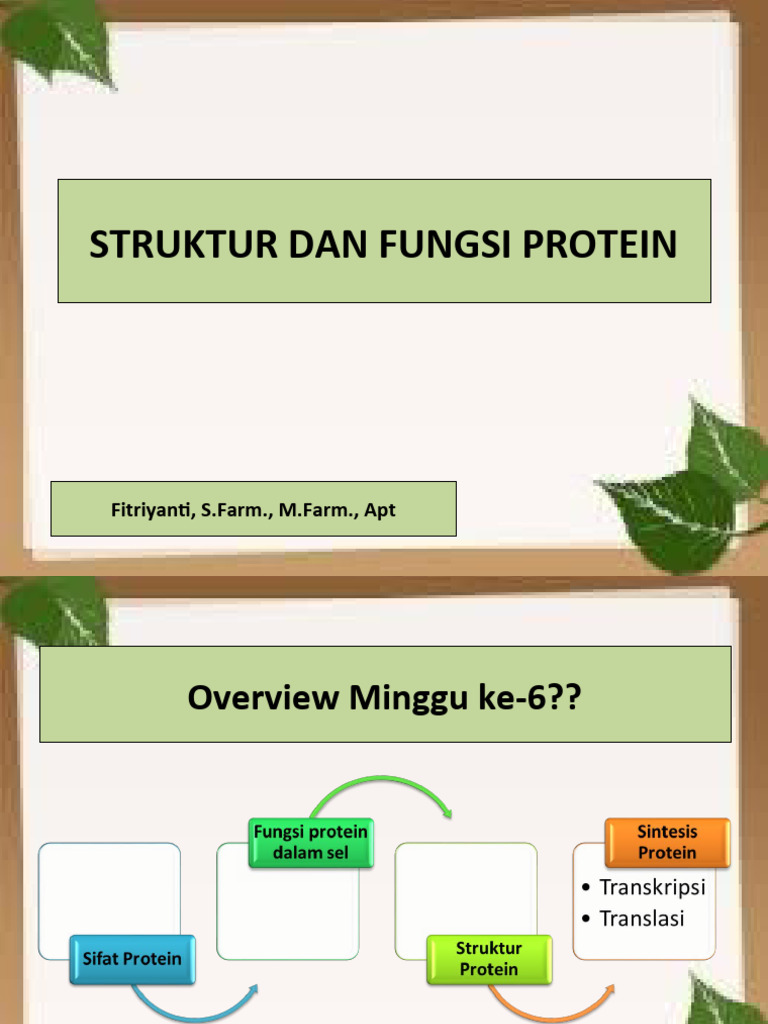 STRUKTUR DAN FUNGSI PROTEIN

Fitriyanti, S.Farm., M.Farm., Apt

Overview Minggu ke-6??

Sifat Protein

Fungsi protein dalam sel

Struktur Protein

Sintesis Protein

• Transkripsi
• Translasi